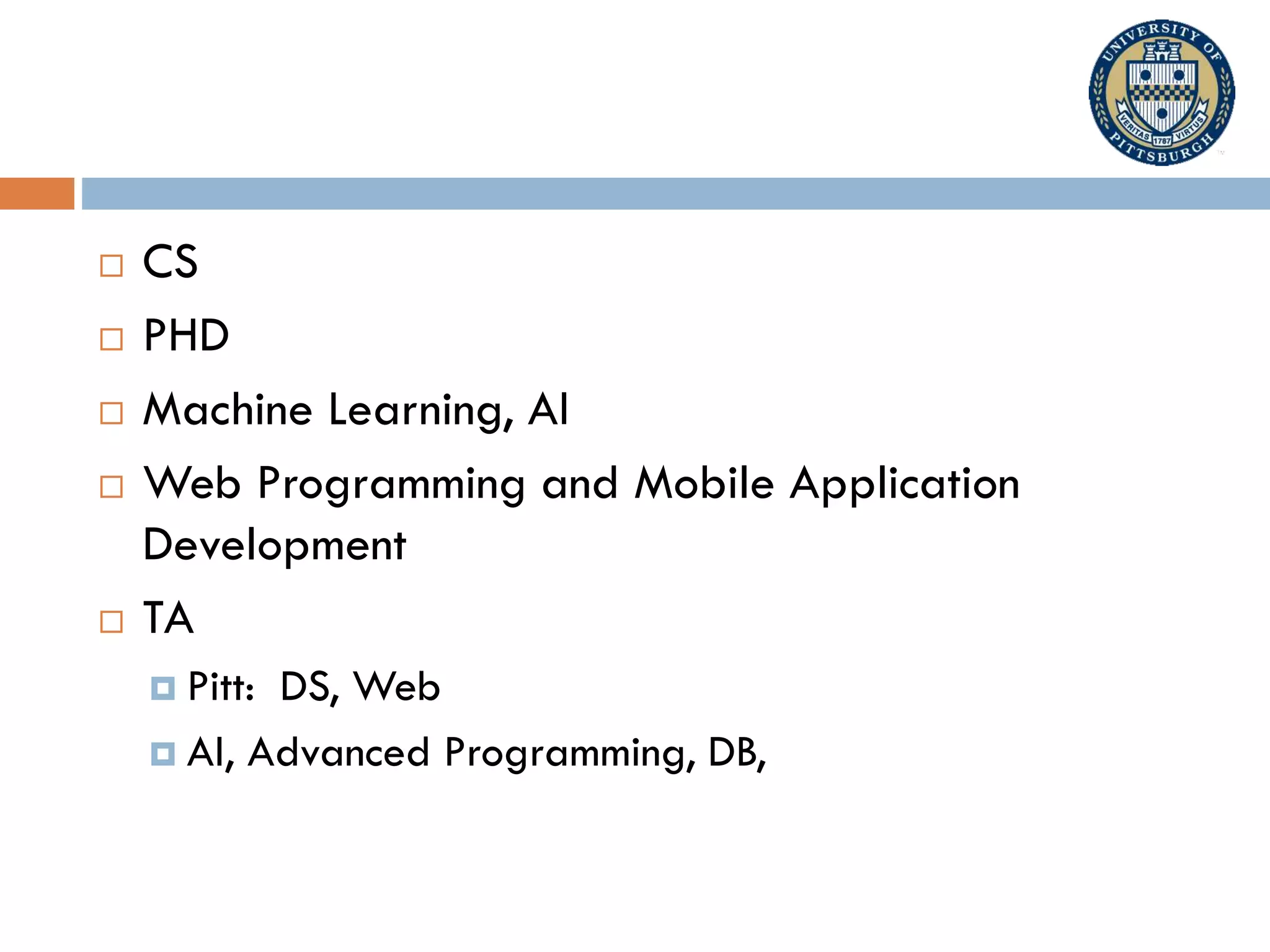 UNIVERSITY OF PITTSBURGH
VERITAS 1787 VIRTUS

CS

PHD

Machine Learning, AI

Web Programming and Mobile Application Development

TA

Pitt:  DS, Web

AI, Advanced Programming, DB,